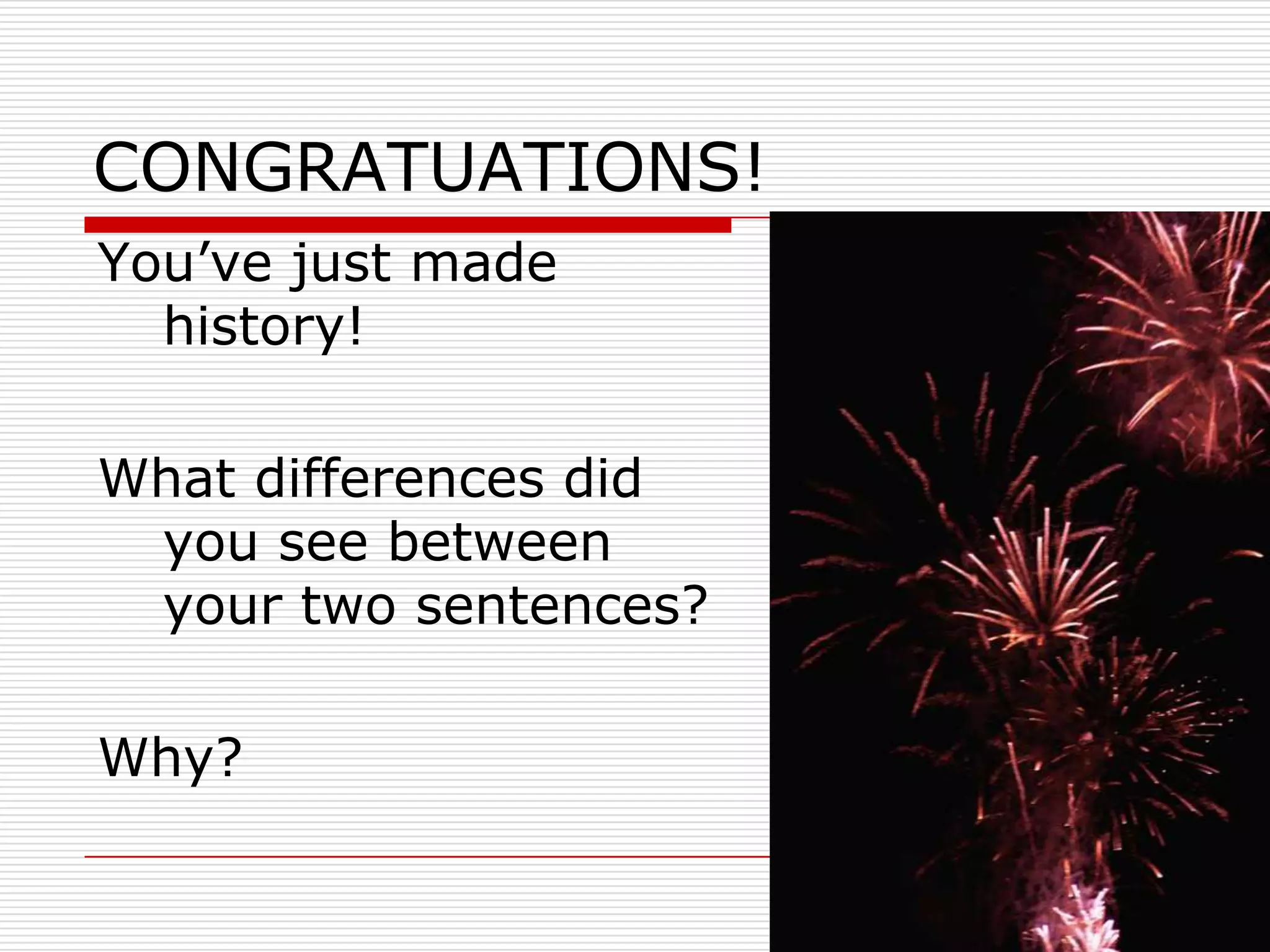 CONGRATUATIONS!

You’ve just made history!

What differences did you see between your two sentences?

Why?